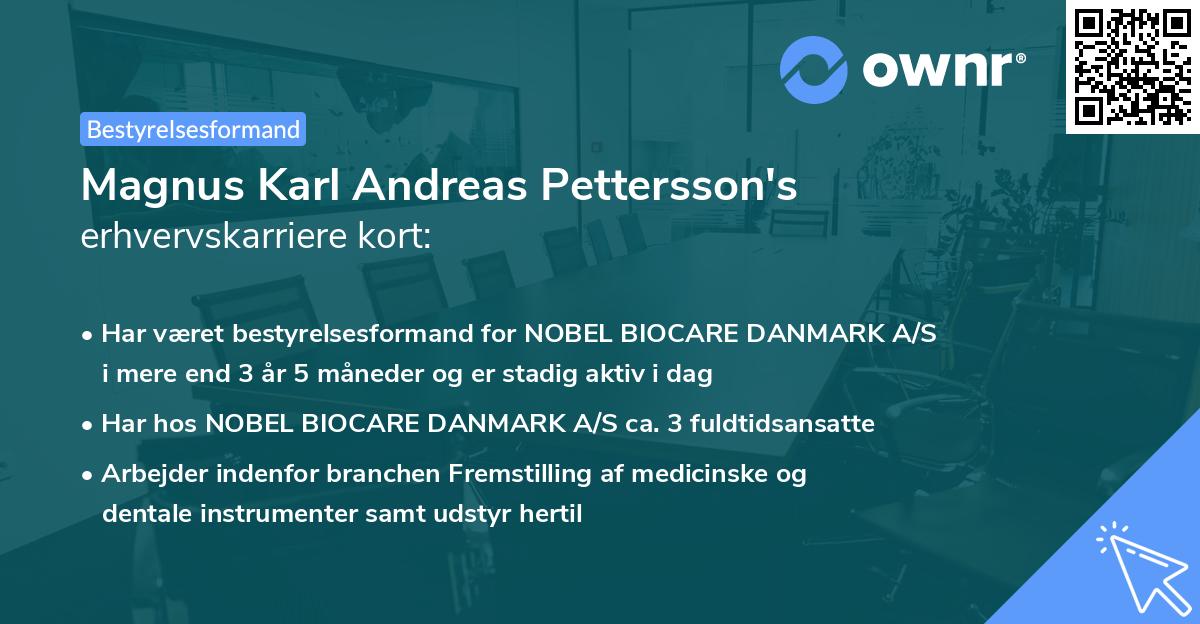 ownr®

Bestyrelsesformand

Magnus Karl Andreas Pettersson's erhvervskarriere kort:

• Har været bestyrelsesformand for NOBEL BIOCARE DANMARK A/S i mere end 3 år 5 måneder og er stadig aktiv i dag

• Har hos NOBEL BIOCARE DANMARK A/S ca. 3 fuldtidsansatte

• Arbejder indenfor branchen Fremstilling af medicinske og dentale instrumenter samt udstyr hertil